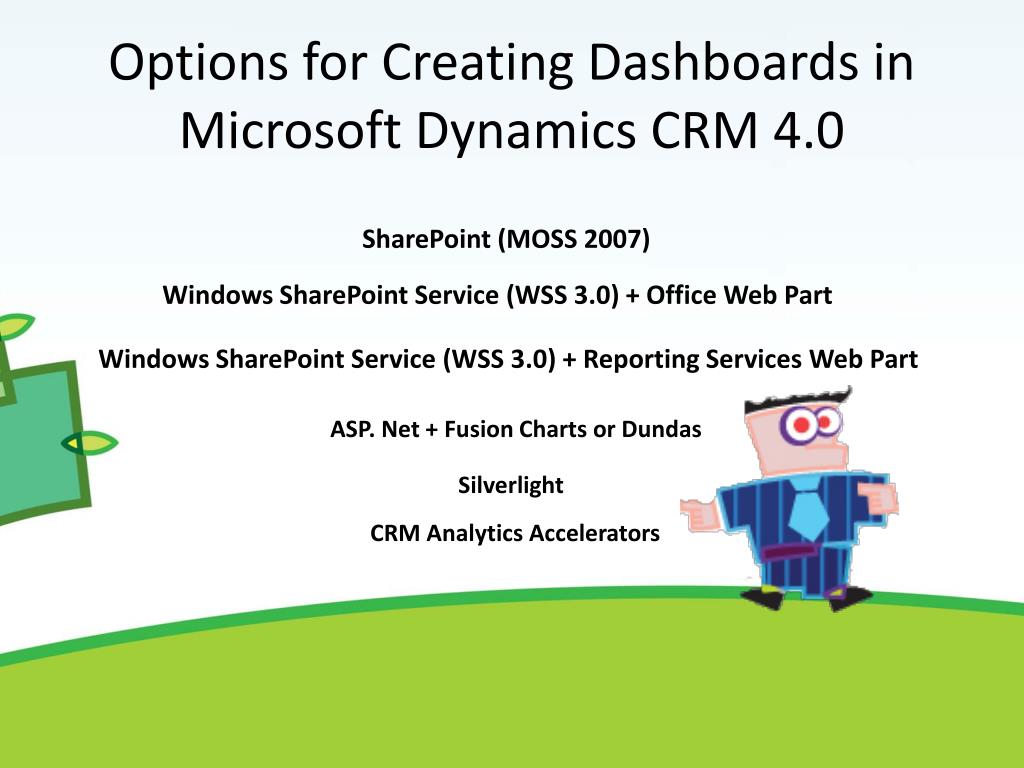 Options for Creating Dashboards in Microsoft Dynamics CRM 4.0

SharePoint (MOSS 2007)

Windows SharePoint Service (WSS 3.0) + Office Web Part

Windows SharePoint Service (WSS 3.0) + Reporting Services Web Part

ASP. Net + Fusion Charts or Dundas

Silverlight

CRM Analytics Accelerators